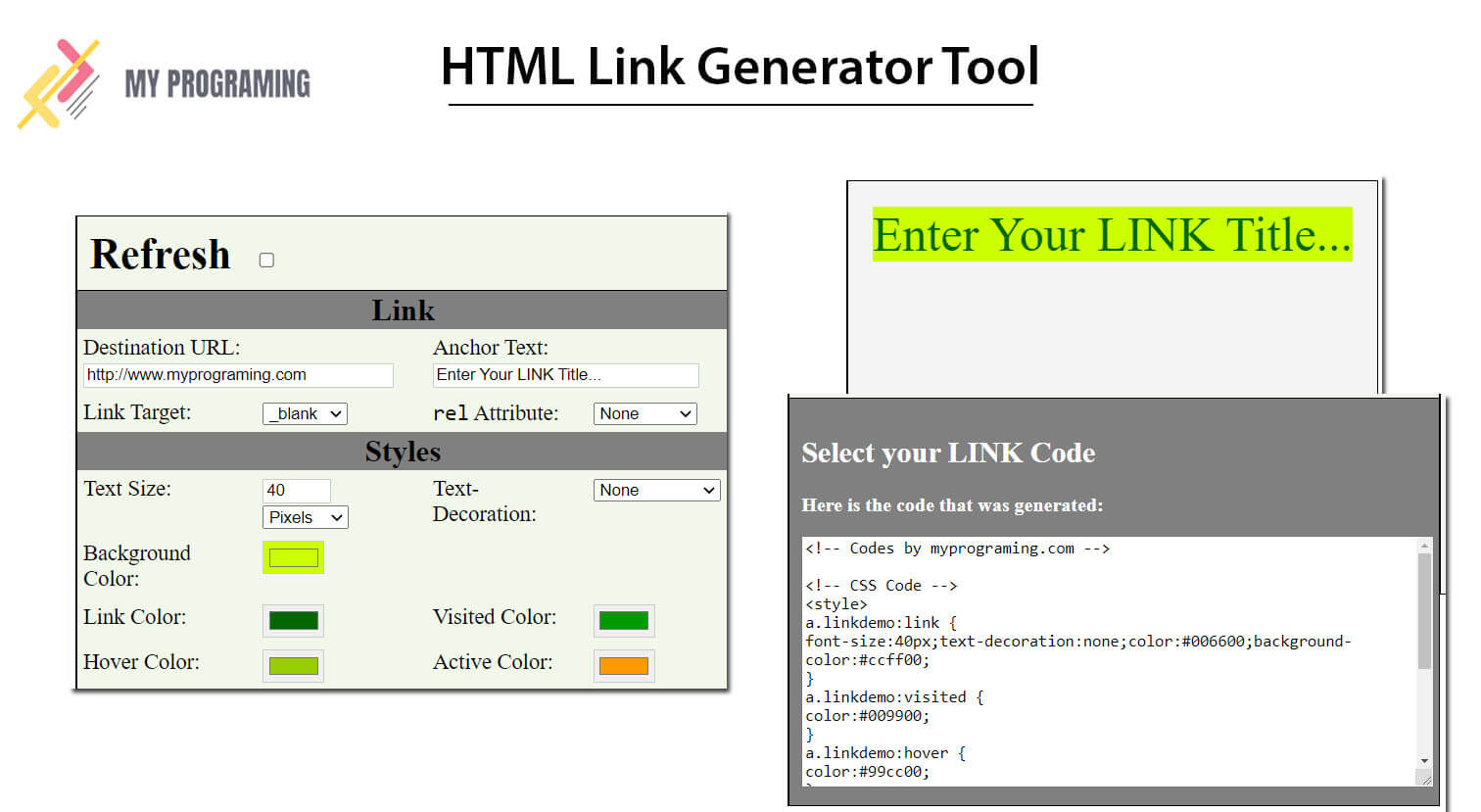 MY PROGRAMING

HTML Link Generator Tool

Refresh

Link

Destination URL:
http://www.myprograming.com

Anchor Text:
Enter Your LINK Title...

Link Target: _blank

rel Attribute: None

Styles

Text Size: 40 Pixels

Text-Decoration: None

Background Color:

Link Color:

Visited Color:

Hover Color:

Active Color:

Enter Your LINK Title...

Select your LINK Code

Here is the code that was generated:

<!-- Codes by myprograming.com -->

<!-- CSS Code -->
<style>
a.linkdemo:link {
font-size:40px;text-decoration:none;color:#006600;background-color:#ccff00;
}
a.linkdemo:visited {
color:#009900;
}
a.linkdemo:hover {
color:#99cc00;